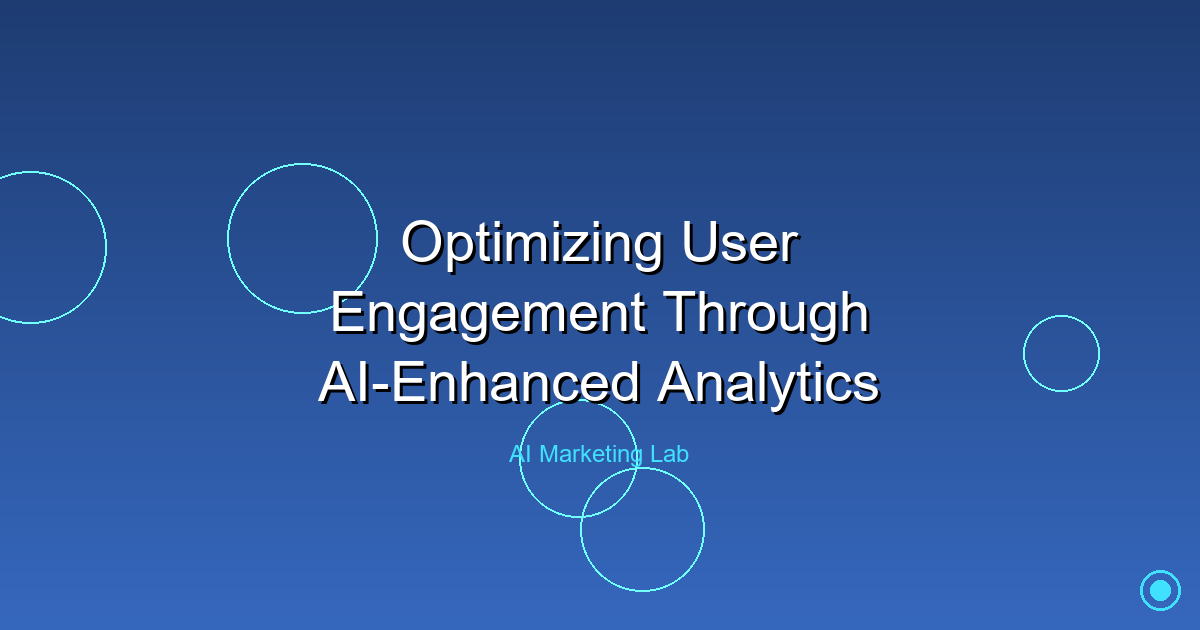 Optimizing User Engagement Through AI-Enhanced Analytics

AI Marketing Lab